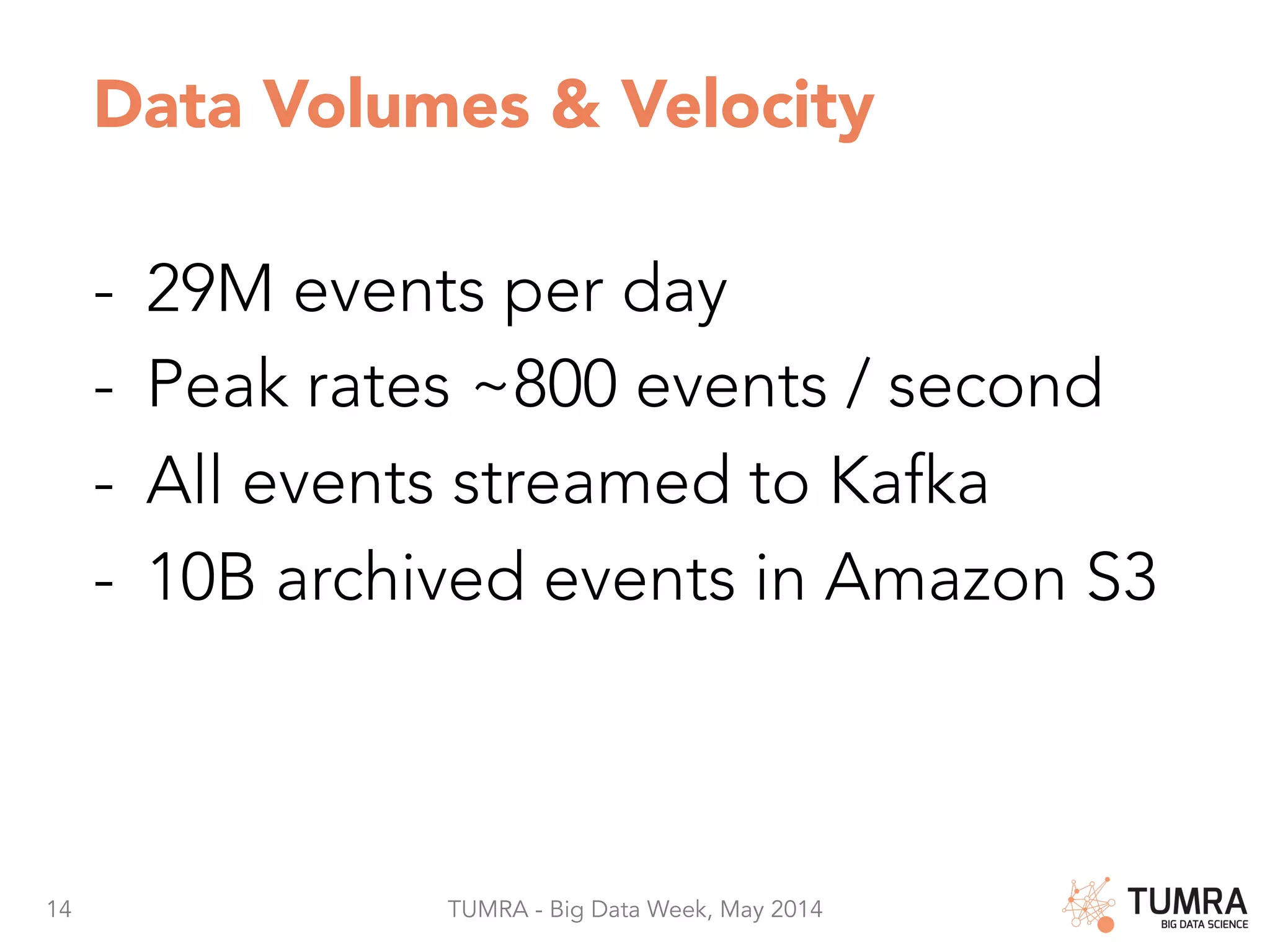 Data Volumes & Velocity

- 29M events per day
- Peak rates ~800 events / second
- All events streamed to Kafka
- 10B archived events in Amazon S3

14

TUMRA - Big Data Week, May 2014

TUMRA
BIG DATA SCIENCE